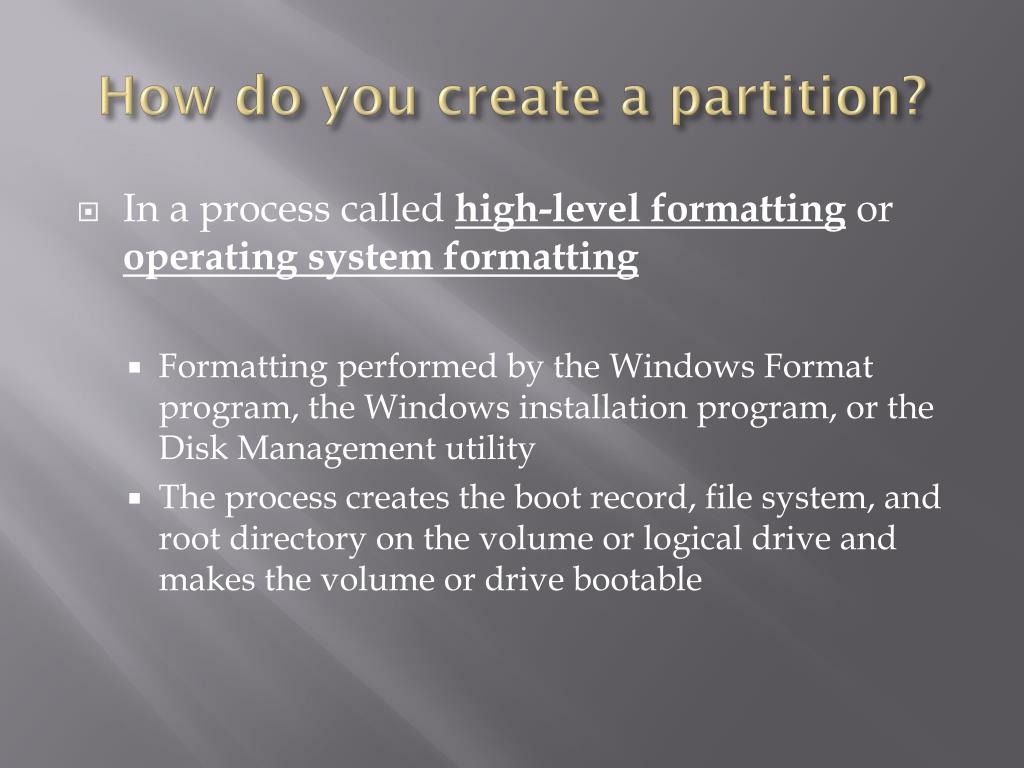 How do you create a partition?

In a process called high-level formatting or operating system formatting

Formatting performed by the Windows Format program, the Windows installation program, or the Disk Management utility

The process creates the boot record, file system, and root directory on the volume or logical drive and makes the volume or drive bootable